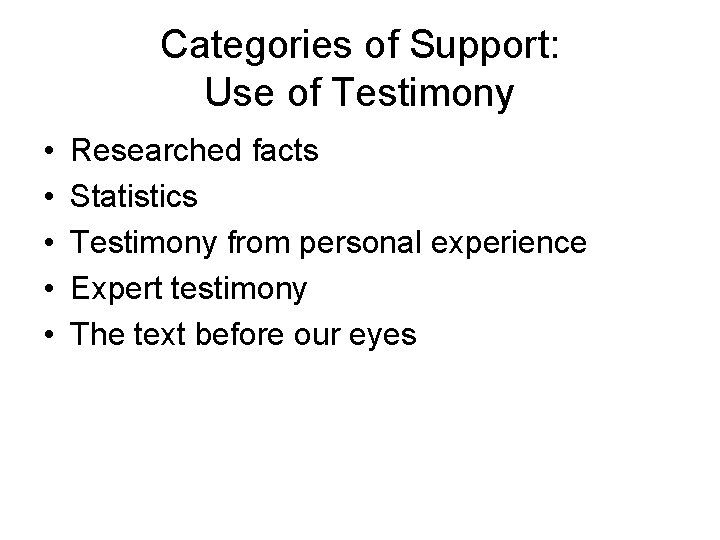 Categories of Support:
Use of Testimony

• Researched facts
• Statistics
• Testimony from personal experience
• Expert testimony
• The text before our eyes